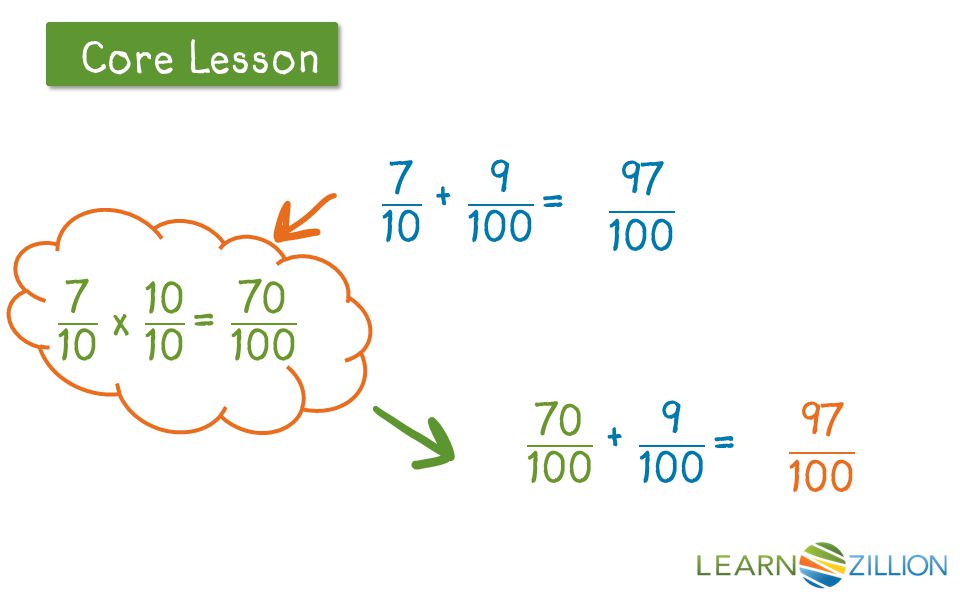 Core Lesson

$\frac{7}{10} + \frac{9}{100} = \frac{97}{100}$

$\frac{7}{10} \times \frac{10}{10} = \frac{70}{100}$

$\frac{70}{100} + \frac{9}{100} = \frac{97}{100}$

LEARNZILLION